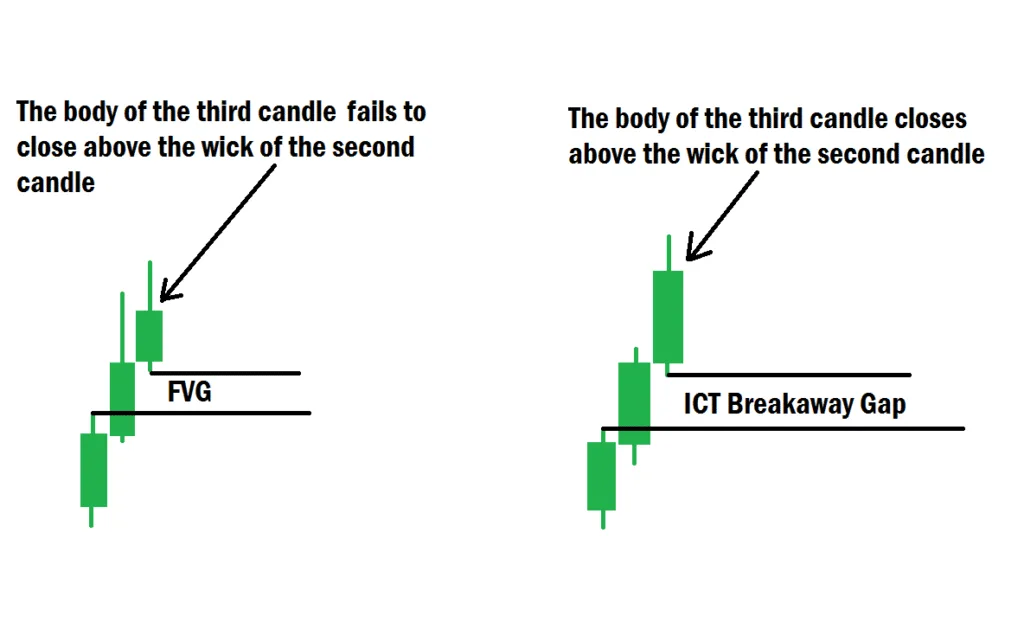 The body of the third candle fails to close above the wick of the second candle

FVG

The body of the third candle closes above the wick of the second candle

ICT Breakaway Gap